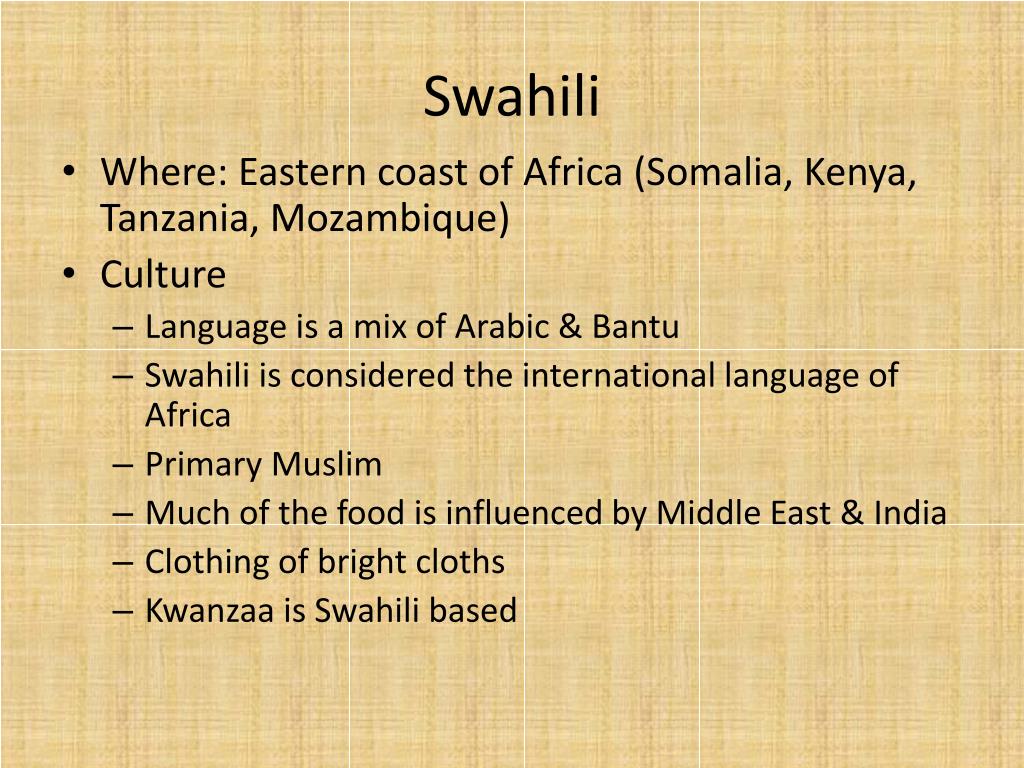 Swahili

• Where: Eastern coast of Africa (Somalia, Kenya, Tanzania, Mozambique)
• Culture
– Language is a mix of Arabic & Bantu
– Swahili is considered the international language of Africa
– Primary Muslim
– Much of the food is influenced by Middle East & India
– Clothing of bright cloths
– Kwanzaa is Swahili based